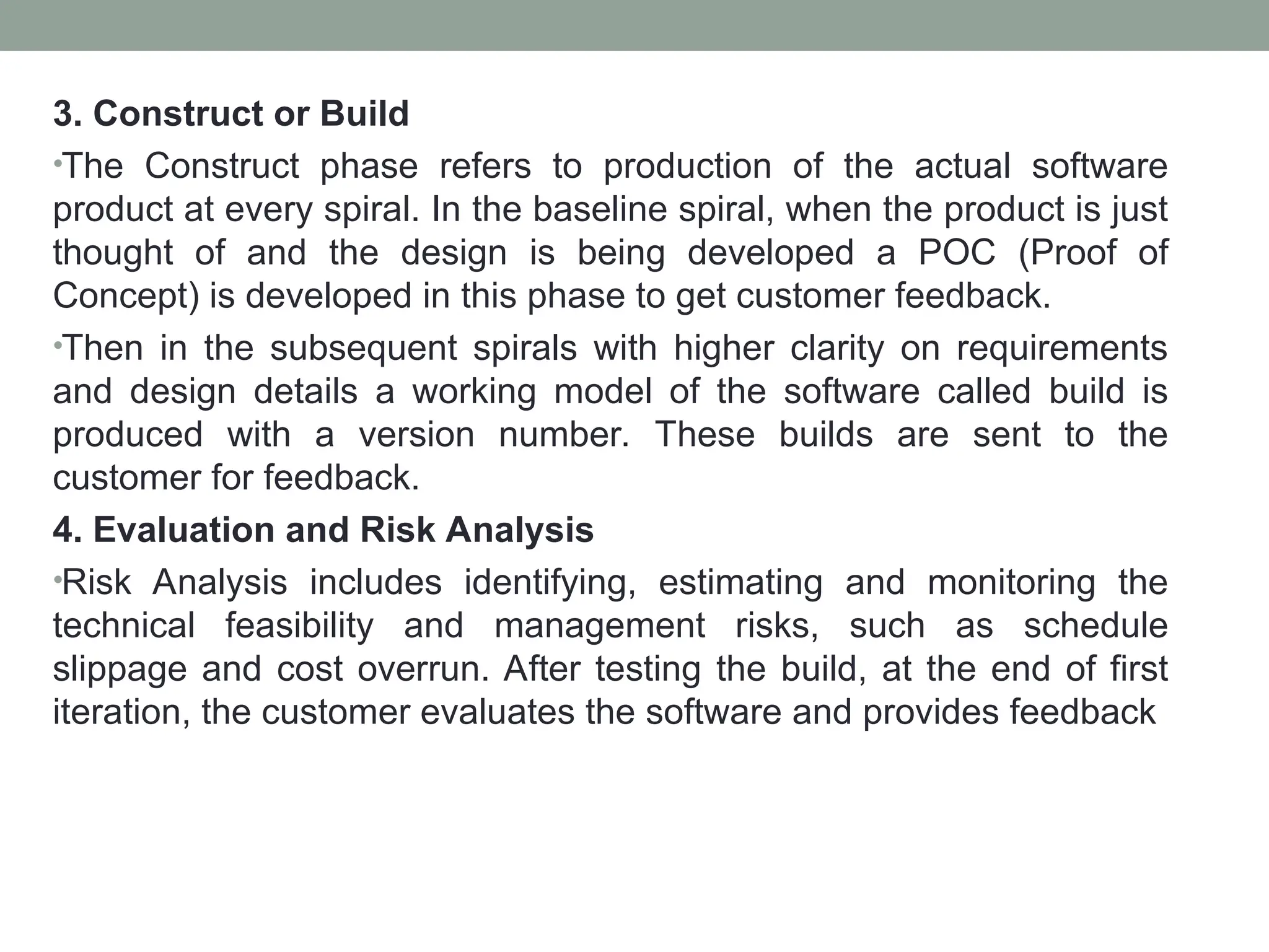 3. Construct or Build

•The Construct phase refers to production of the actual software product at every spiral. In the baseline spiral, when the product is just thought of and the design is being developed a POC (Proof of Concept) is developed in this phase to get customer feedback.

•Then in the subsequent spirals with higher clarity on requirements and design details a working model of the software called build is produced with a version number. These builds are sent to the customer for feedback.

4. Evaluation and Risk Analysis

•Risk Analysis includes identifying, estimating and monitoring the technical feasibility and management risks, such as schedule slippage and cost overrun. After testing the build, at the end of first iteration, the customer evaluates the software and provides feedback